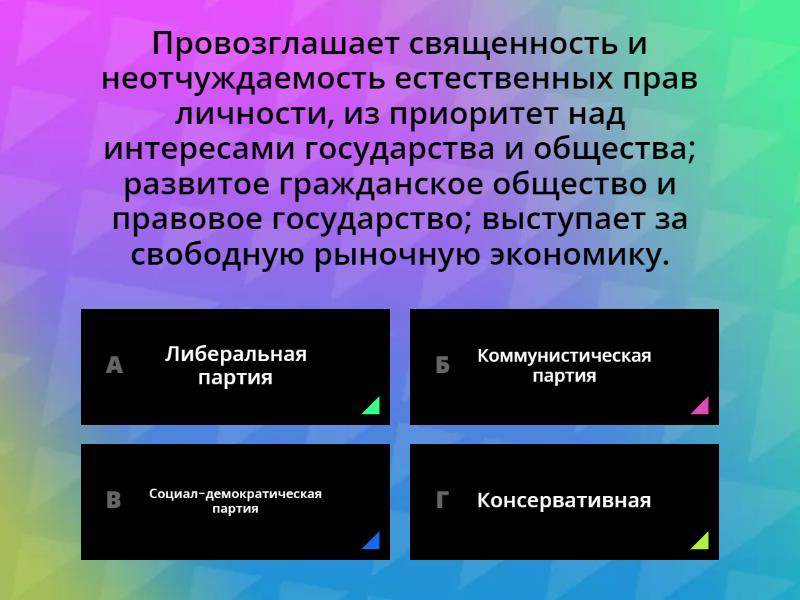 Провозглашает священность и неотчуждаемость естественных прав личности, из приоритет над интересами государства и общества; развитое гражданское общество и правовое государство; выступает за свободную рыночную экономику.

А Либеральная партия

Б Коммунистическая партия

В Социал-демократическая партия

Г Консервативная